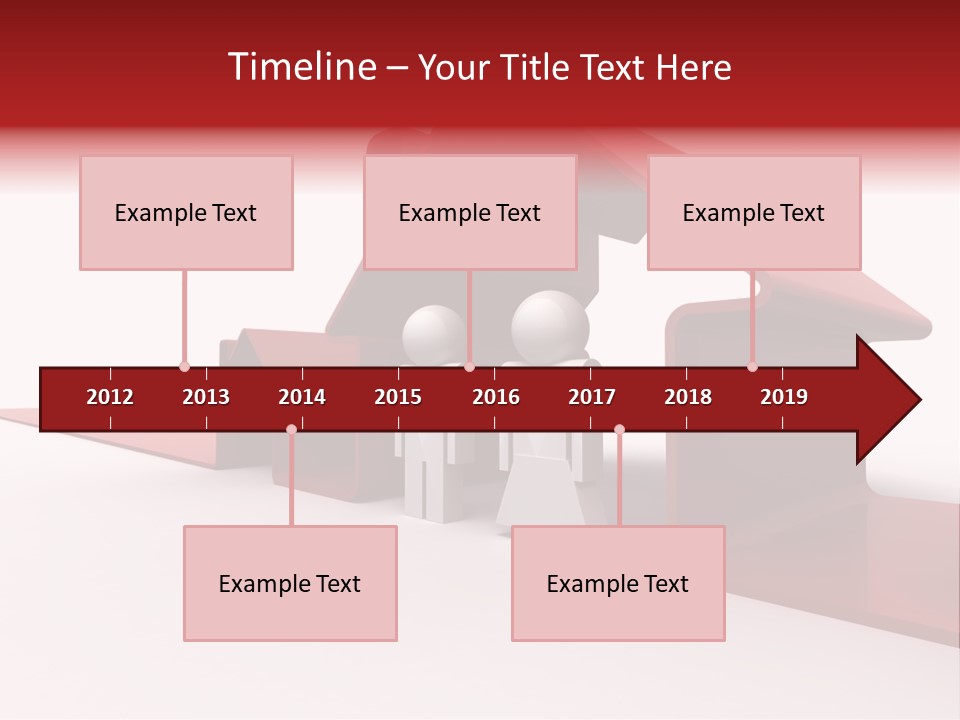 Timeline – Your Title Text Here

Example Text

Example Text

Example Text

2012 2013 2014 2015 2016 2017 2018 2019

Example Text

Example Text